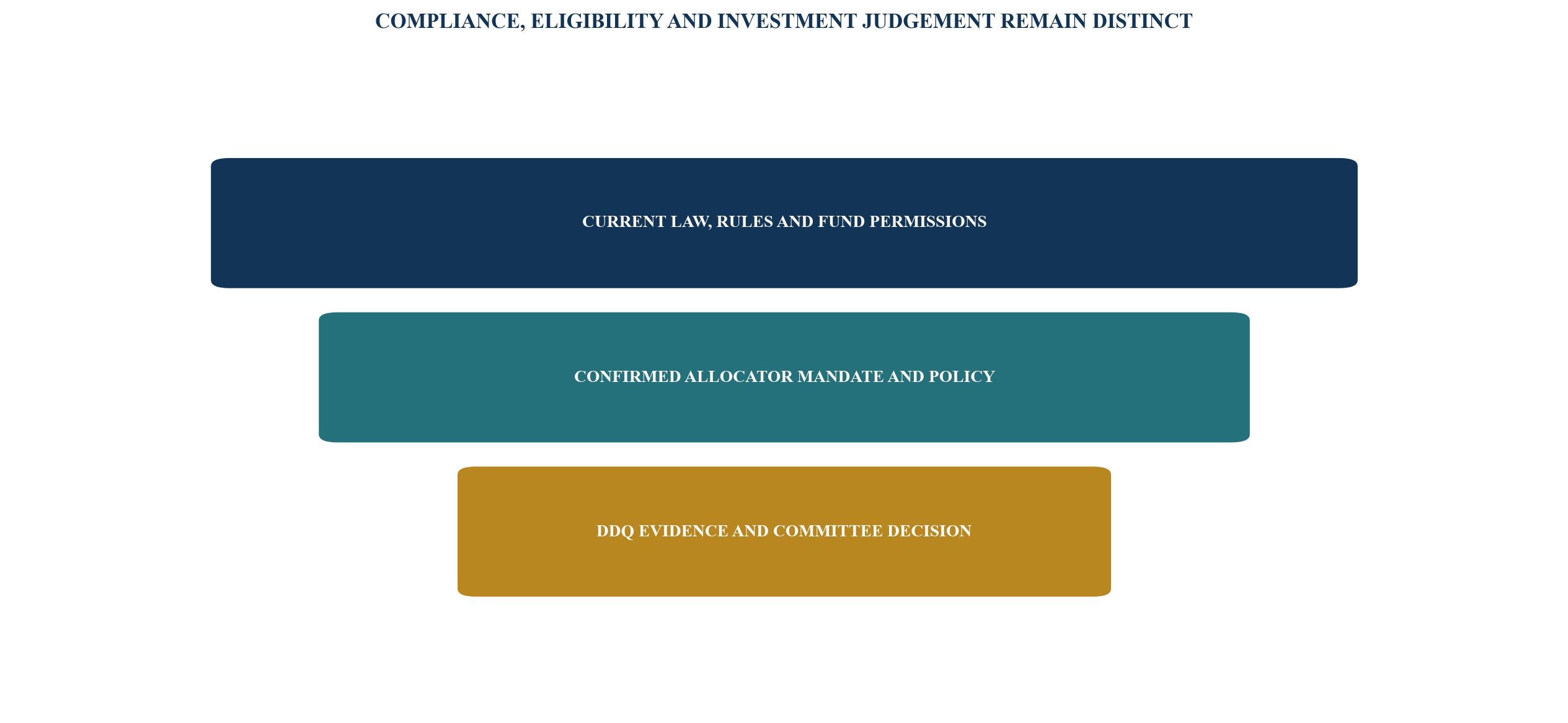 COMPLIANCE, ELIGIBILITY AND INVESTMENT JUDGEMENT REMAIN DISTINCT

CURRENT LAW, RULES AND FUND PERMISSIONS

CONFIRMED ALLOCATOR MANDATE AND POLICY

DDQ EVIDENCE AND COMMITTEE DECISION